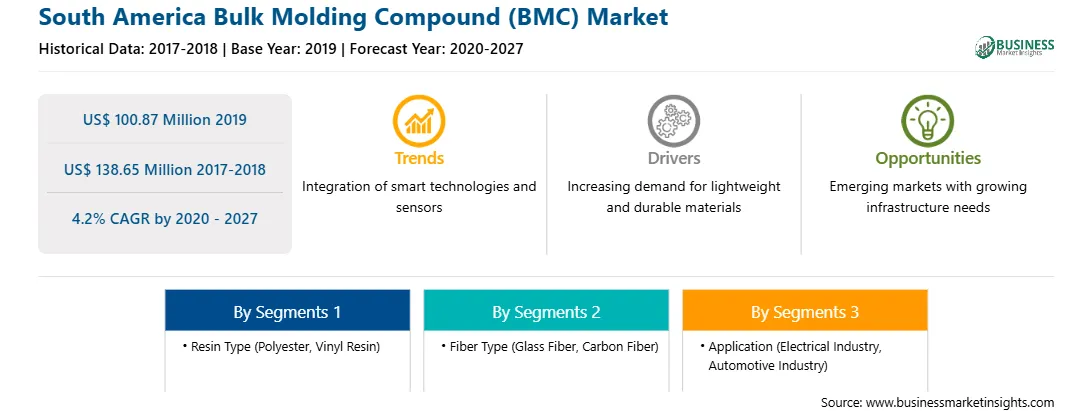 South America Bulk Molding Compound (BMC) Market

Historical Data: 2017-2018 | Base Year: 2019 | Forecast Year: 2020-2027

BUSINESS Market Insights

US$ 100.87 Million 2019

US$ 138.65 Million 2017-2018

4.2% CAGR by 2020 - 2027

Trends

Integration of smart technologies and sensors

Drivers

Increasing demand for lightweight and durable materials

Opportunities

Emerging markets with growing infrastructure needs

By Segments 1

• Resin Type (Polyester, Vinyl Resin)

By Segments 2

• Fiber Type (Glass Fiber, Carbon Fiber)

By Segments 3

• Application (Electrical Industry, Automotive Industry)

Source: www.businessmarketinsights.com